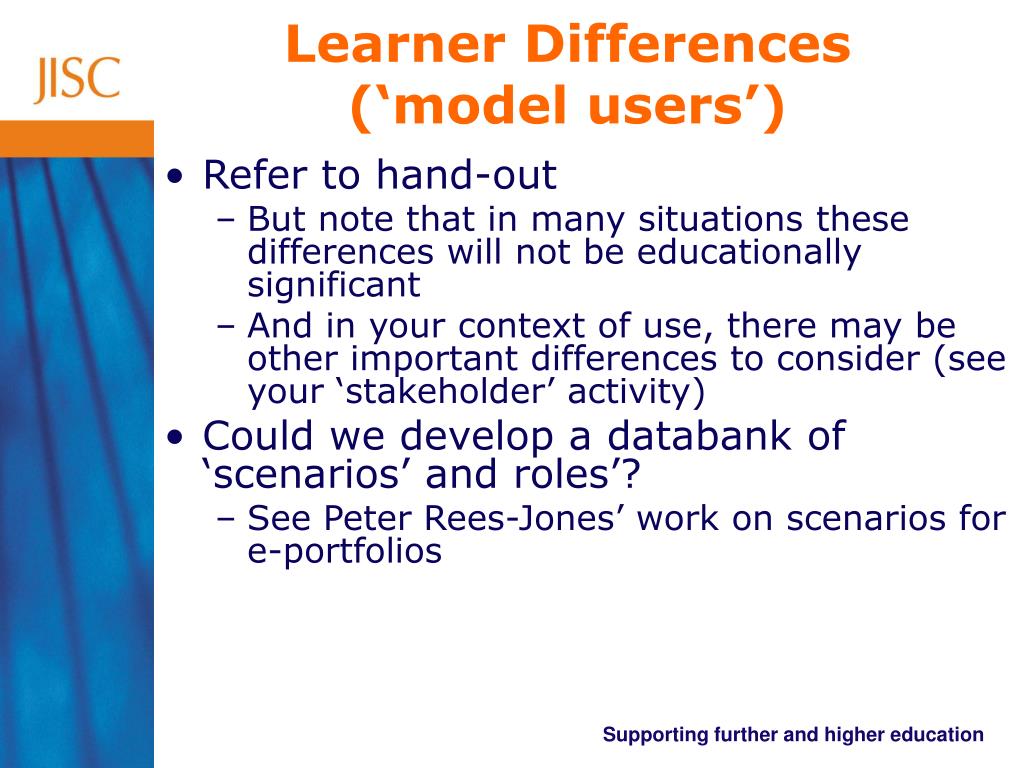 JISC

Learner Differences (‘model users’)

• Refer to hand-out
– But note that in many situations these differences will not be educationally significant
– And in your context of use, there may be other important differences to consider (see your ‘stakeholder’ activity)

• Could we develop a databank of ‘scenarios’ and roles’?
– See Peter Rees-Jones’ work on scenarios for e-portfolios

Supporting further and higher education